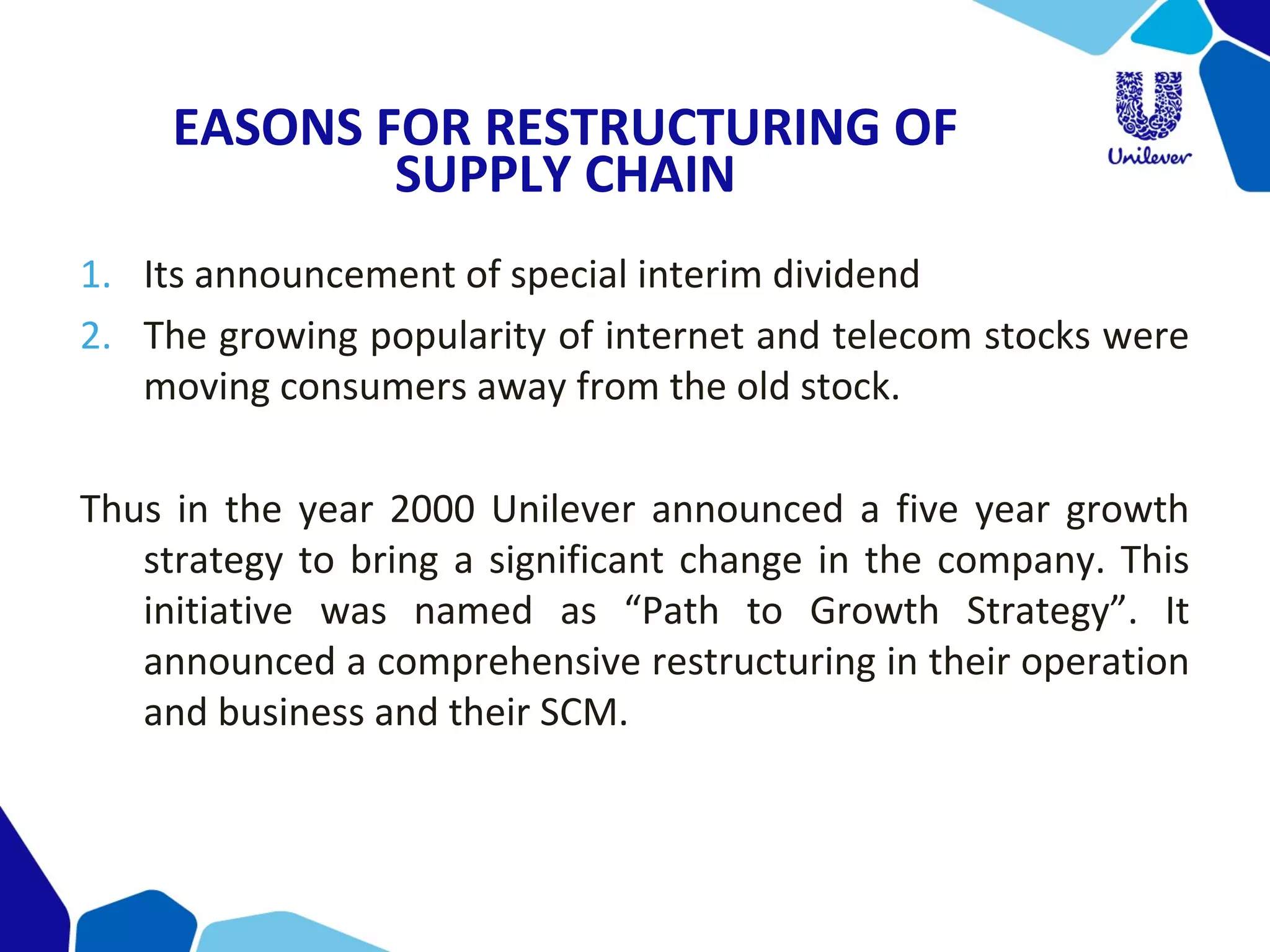 EASONS FOR RESTRUCTURING OF SUPPLY CHAIN

Unilever

1. Its announcement of special interim dividend
2. The growing popularity of internet and telecom stocks were moving consumers away from the old stock.

Thus in the year 2000 Unilever announced a five year growth strategy to bring a significant change in the company. This initiative was named as “Path to Growth Strategy”. It announced a comprehensive restructuring in their operation and business and their SCM.